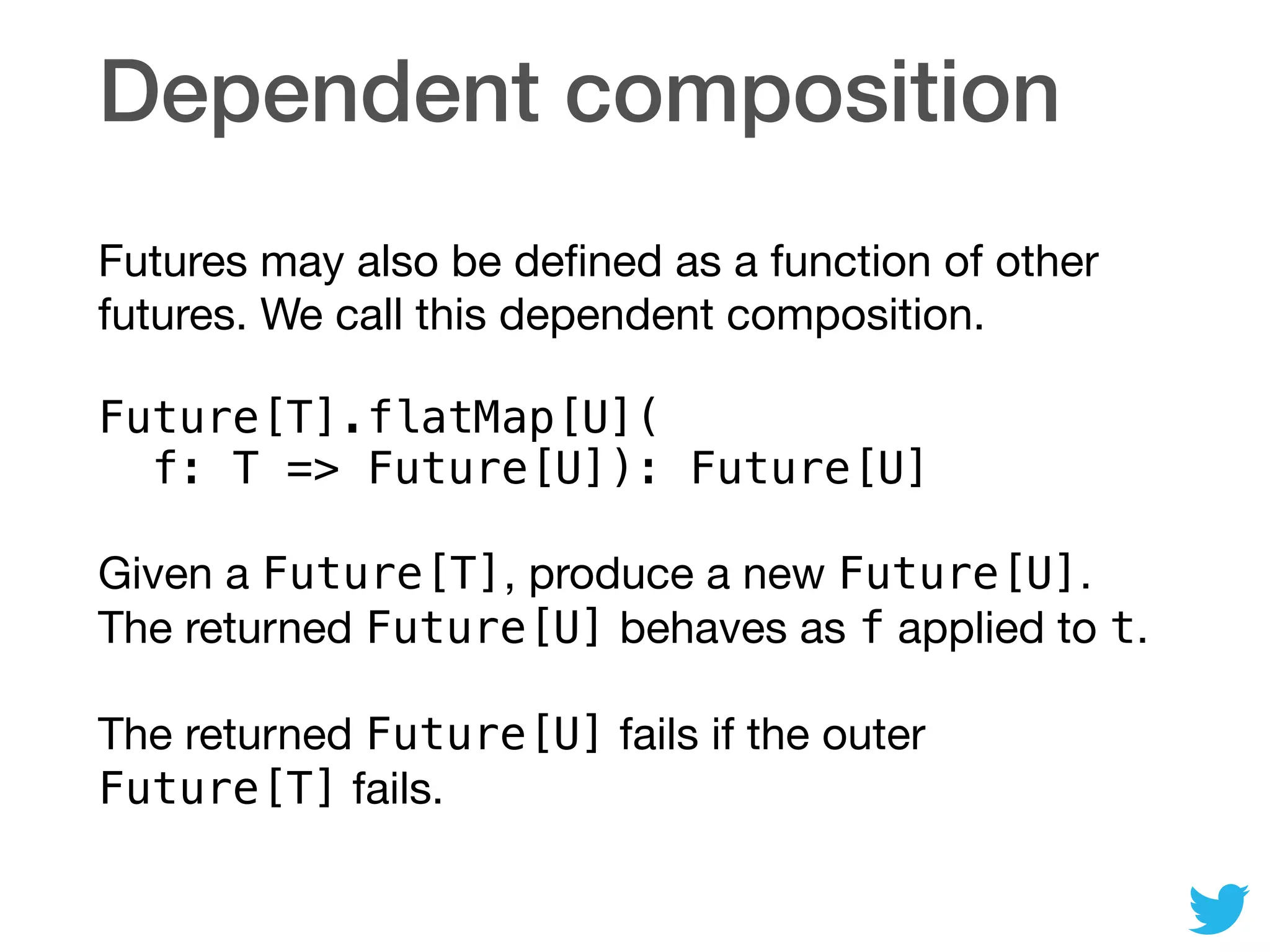 Dependent composition

Futures may also be defined as a function of other futures. We call this dependent composition.

Future[T].flatMap[U](
  f: T => Future[U]): Future[U]

Given a Future[T], produce a new Future[U]. The returned Future[U] behaves as f applied to t.

The returned Future[U] fails if the outer Future[T] fails.